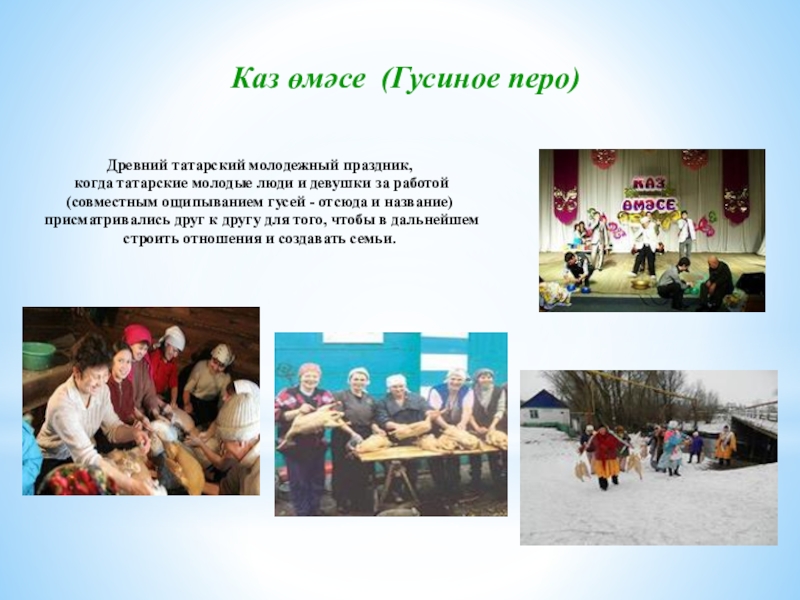 Каз өмәсе (Гусиное перо)

Древний татарский молодежный праздник, когда татарские молодые люди и девушки за работой (совместным ощипыванием гусей - отсюда и название) присматривались друг к другу для того, чтобы в дальнейшем строить отношения и создавать семьи.

КАЗ
ӨМӘСЕ